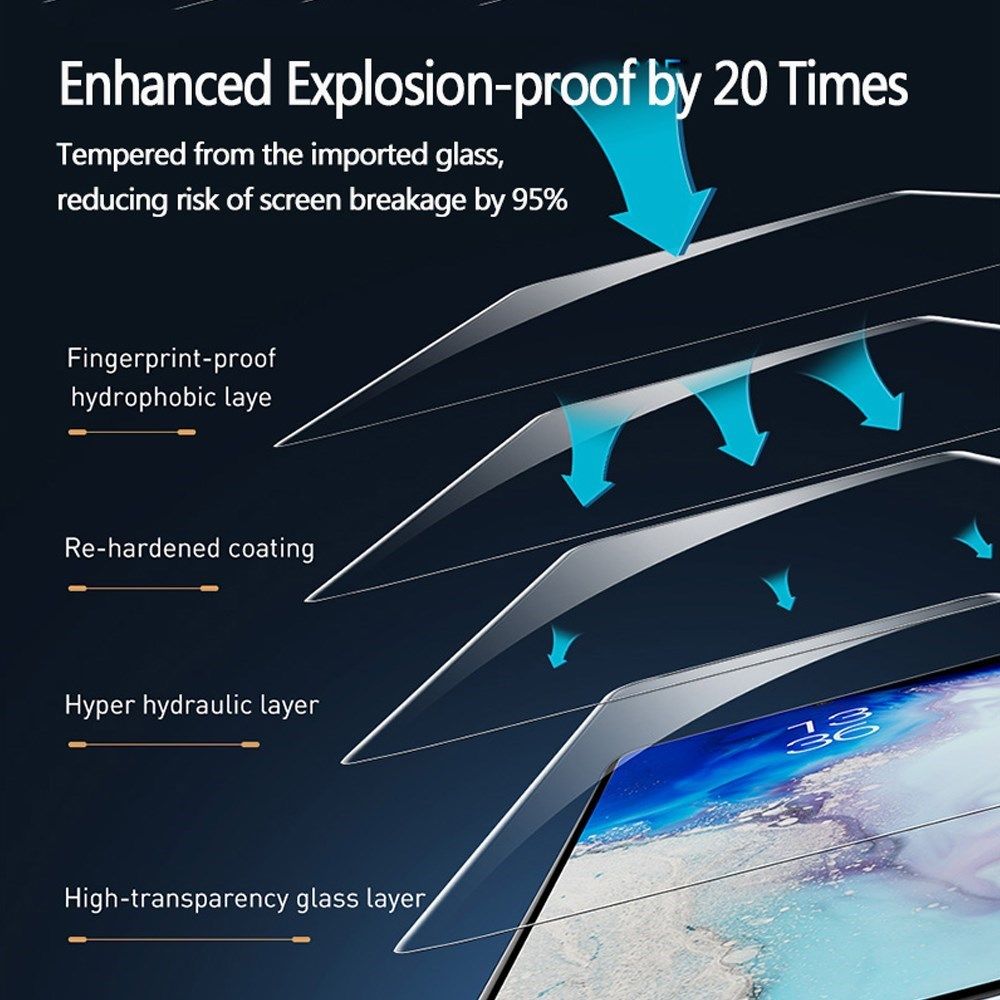 Enhanced Explosion-proof by 20 Times

Tempered from the imported glass, reducing risk of screen breakage by 95%

Fingerprint-proof hydrophobic laye

Re-hardened coating

Hyper hydraulic layer

High-transparency glass layer

13
30